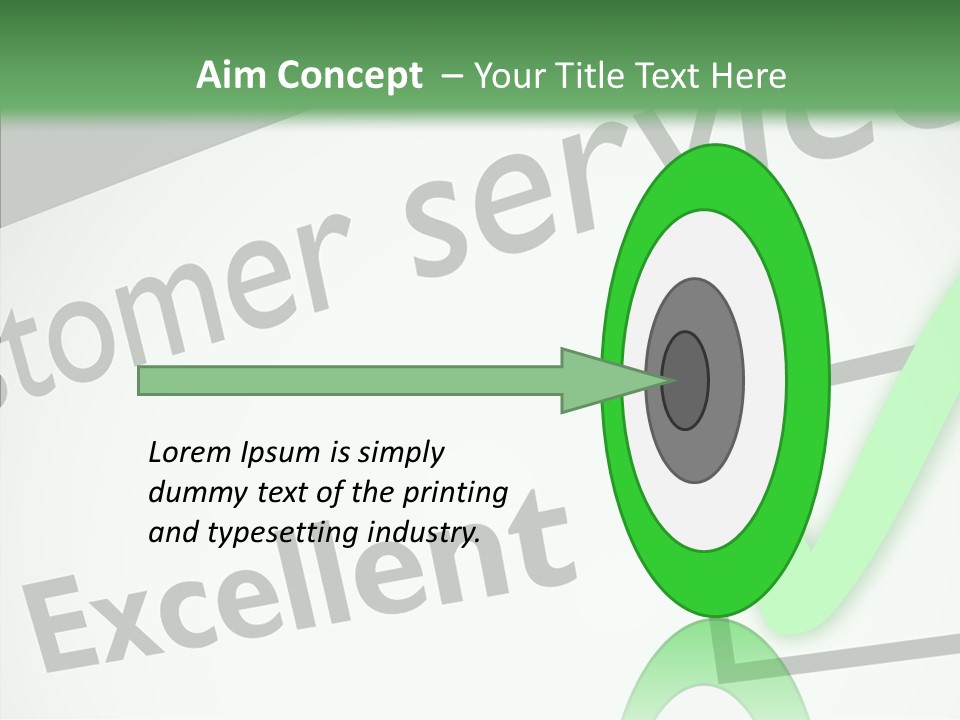 Aim Concept – Your Title Text Here

stomer servic

Lorem Ipsum is simply dummy text of the printing and typesetting industry.

Excellent